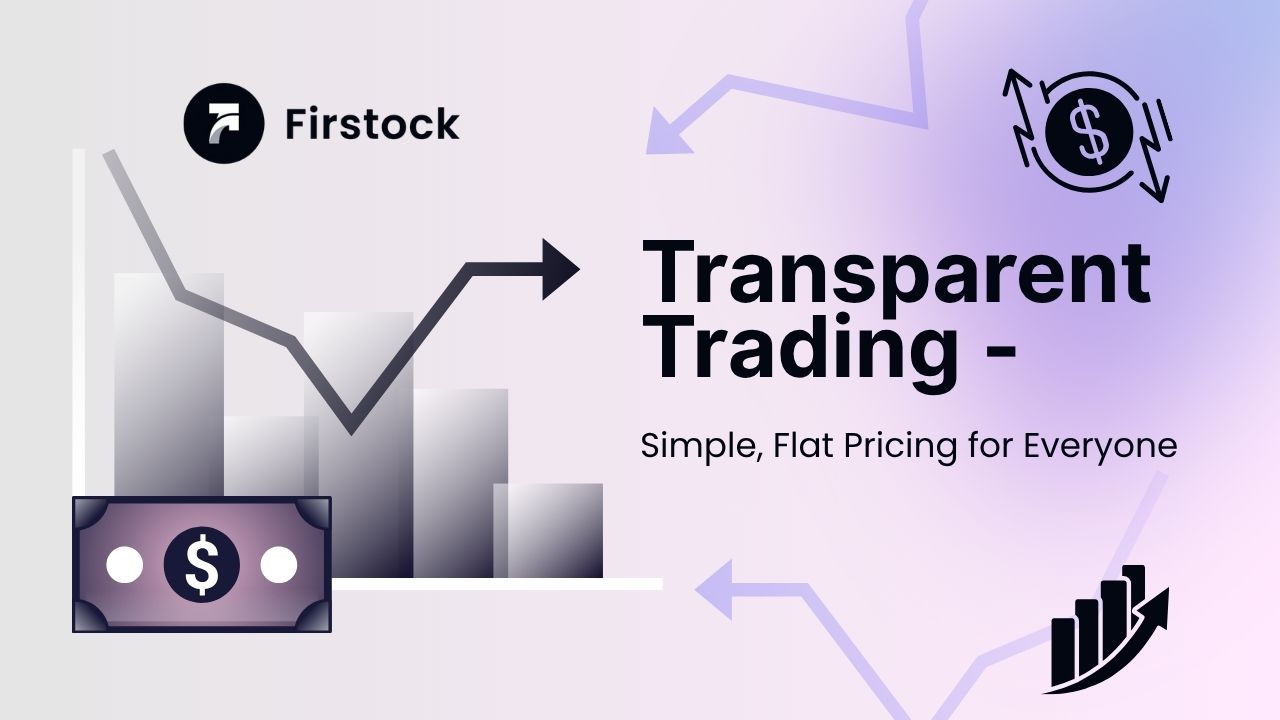 Firstock

Transparent Trading -

Simple, Flat Pricing for Everyone

$

$